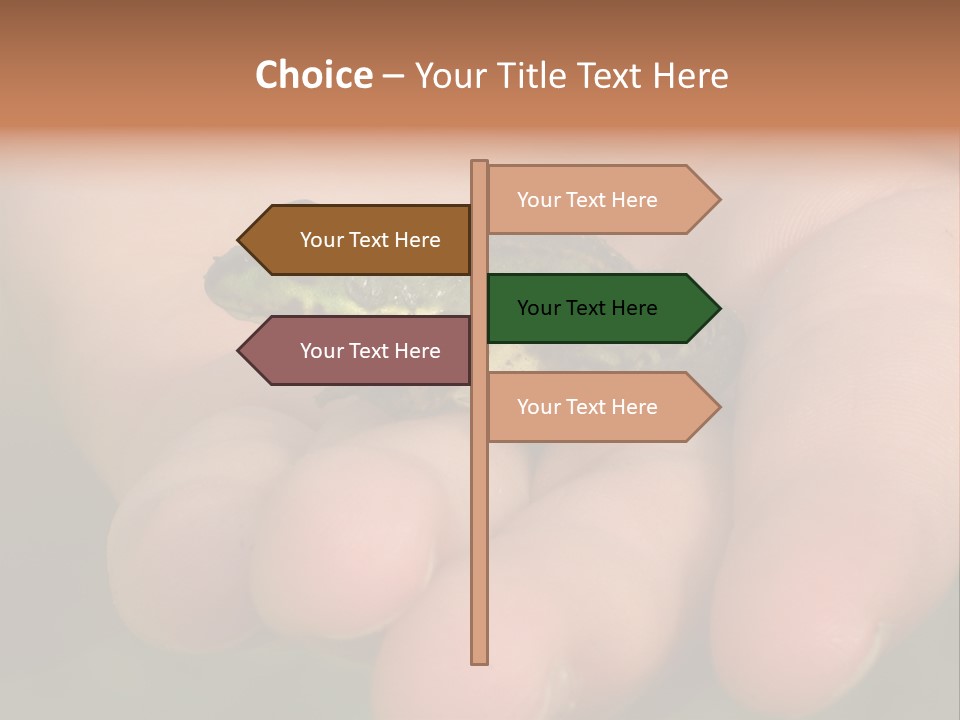 Choice – Your Title Text Here

Your Text Here

Your Text Here

Your Text Here

Your Text Here

Your Text Here